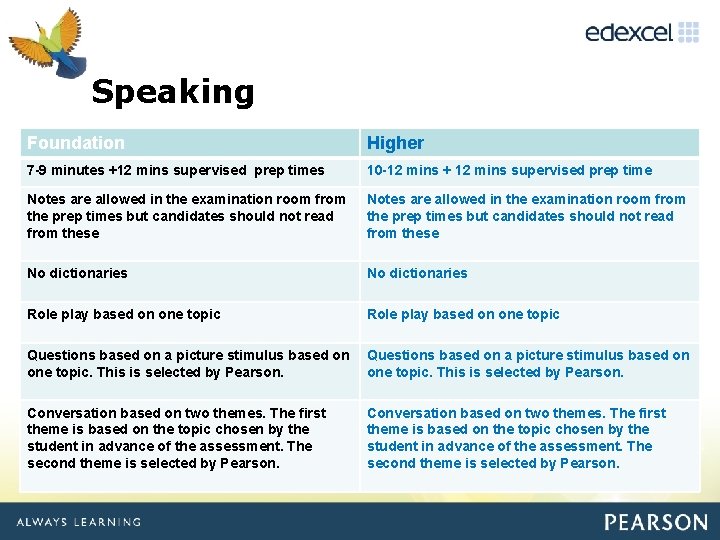 edexcel

Speaking

| Foundation | Higher |
|---|---|
| 7-9 minutes +12 mins supervised prep times | 10-12 mins + 12 mins supervised prep time |
| Notes are allowed in the examination room from the prep times but candidates should not read from these | Notes are allowed in the examination room from the prep times but candidates should not read from these |
| No dictionaries | No dictionaries |
| Role play based on one topic | Role play based on one topic |
| Questions based on a picture stimulus based on one topic. This is selected by Pearson. | Questions based on a picture stimulus based on one topic. This is selected by Pearson. |
| Conversation based on two themes. The first theme is based on the topic chosen by the student in advance of the assessment. The second theme is selected by Pearson. | Conversation based on two themes. The first theme is based on the topic chosen by the student in advance of the assessment. The second theme is selected by Pearson. |

ALWAYS LEARNING

PEARSON